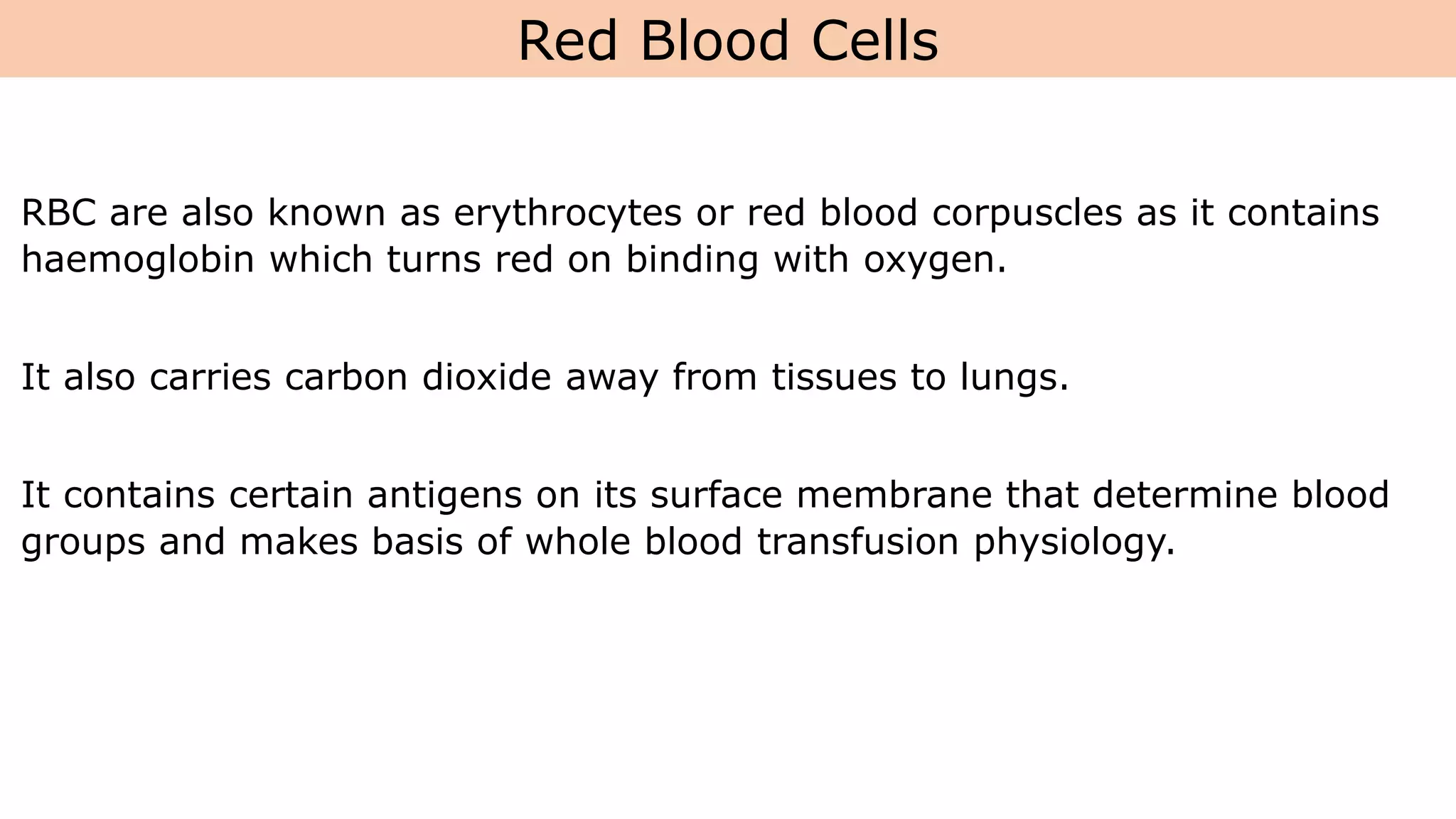 Red Blood Cells

RBC are also known as erythrocytes or red blood corpuscles as it contains haemoglobin which turns red on binding with oxygen.

It also carries carbon dioxide away from tissues to lungs.

It contains certain antigens on its surface membrane that determine blood groups and makes basis of whole blood transfusion physiology.